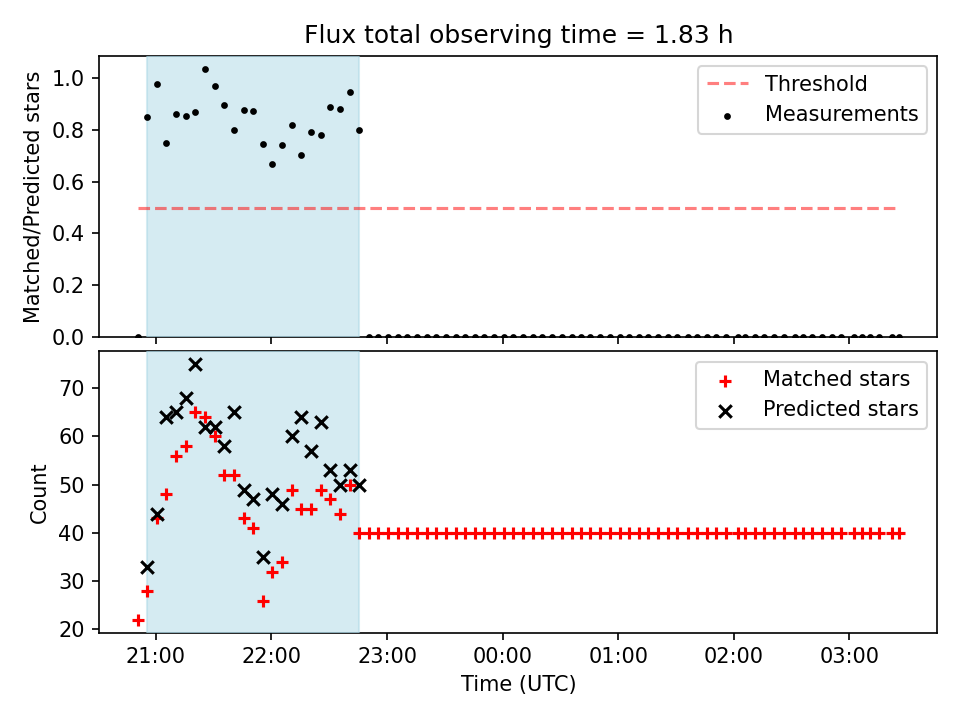 Flux total observing time = 1.83 h

Matched/Predicted stars

1.0
0.8
0.6
0.4
0.2
0.0

Threshold
Measurements

Count

70
60
50
40
30
20

Matched stars
Predicted stars

21:00
22:00
23:00
00:00
01:00
02:00
03:00

Time (UTC)